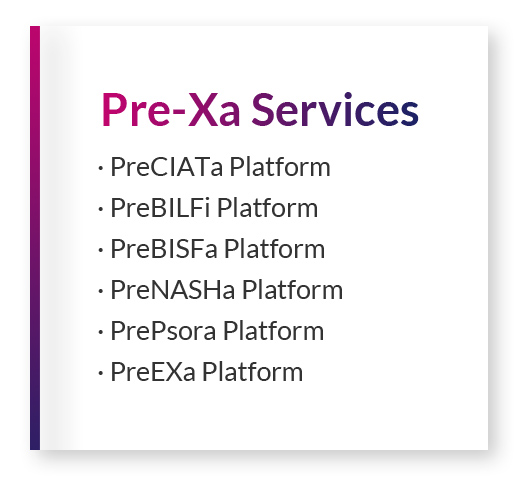 Pre-Xa Services

· PreCIATa Platform
· PreBILFi Platform
· PreBISFa Platform
· PreNASHa Platform
· PrePsora Platform
· PreEXa Platform